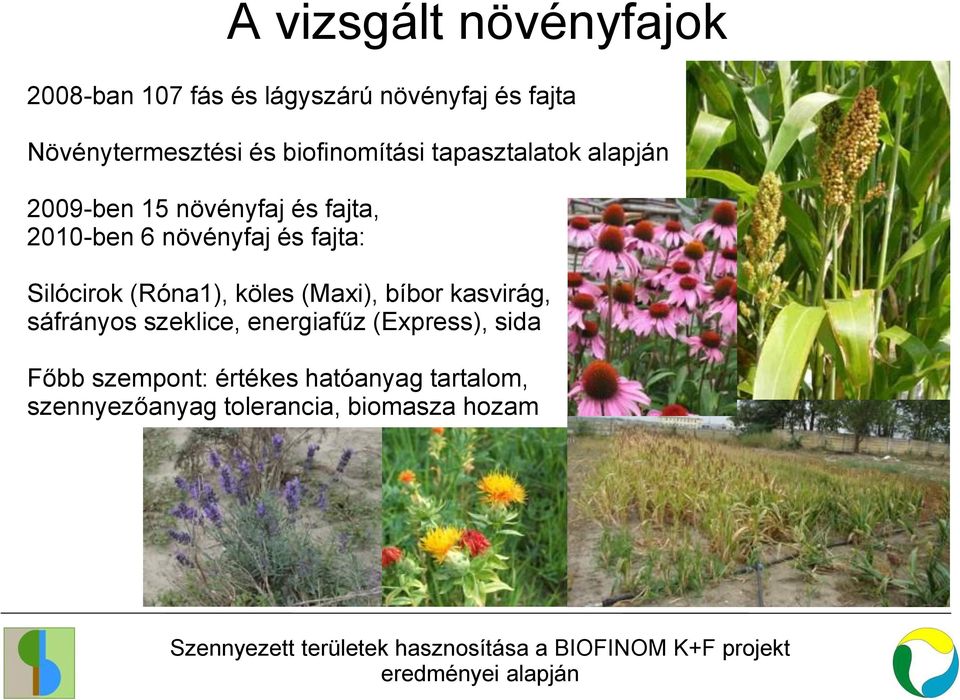 A vizsgált növényfajok

2008-ban 107 fás és lágyszárú növényfaj és fajta

Növénytermesztési és biofinomítási tapasztalatok alapján

2009-ben 15 növényfaj és fajta,
2010-ben 6 növényfaj és fajta:

Silócirok (Róna1), köles (Maxi), bíbor kasvirág, sáfrányos szeklice, energiafűz (Express), sida

Főbb szempont: értékes hatóanyag tartalom, szennyezőanyag tolerancia, biomasza hozam

Szennyezett területek hasznosítása a BIOFINOM K+F projekt eredményei alapján